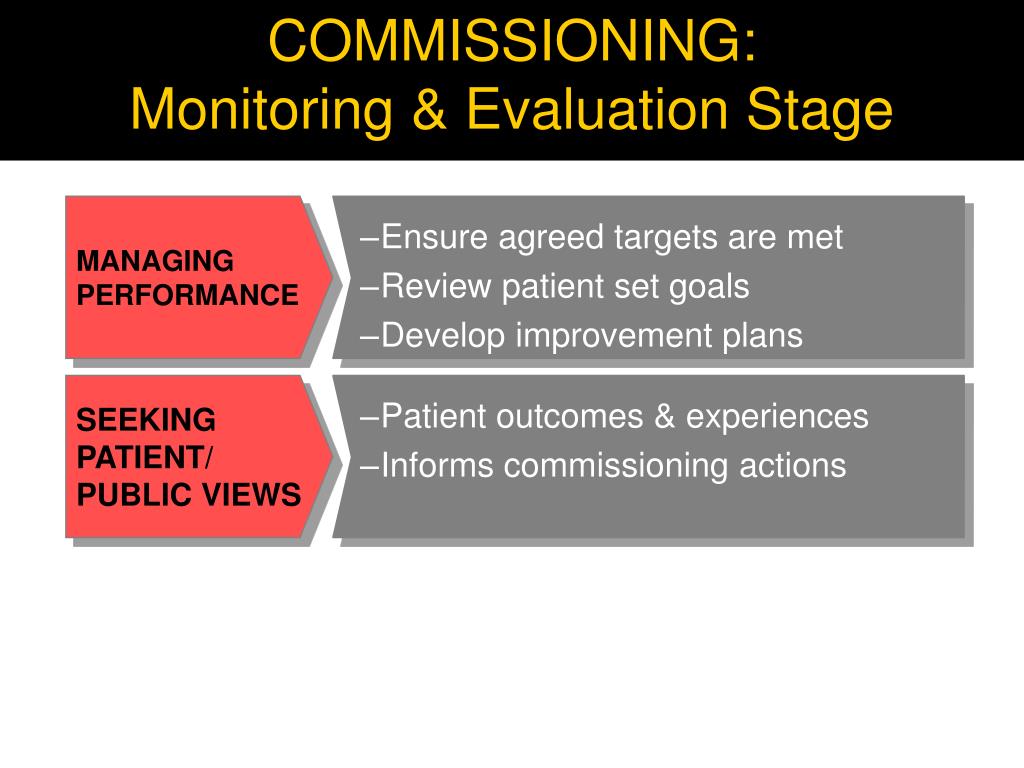 COMMISSIONING:
Monitoring & Evaluation Stage

MANAGING PERFORMANCE

–Ensure agreed targets are met
–Review patient set goals
–Develop improvement plans

SEEKING PATIENT/ PUBLIC VIEWS

–Patient outcomes & experiences
–Informs commissioning actions